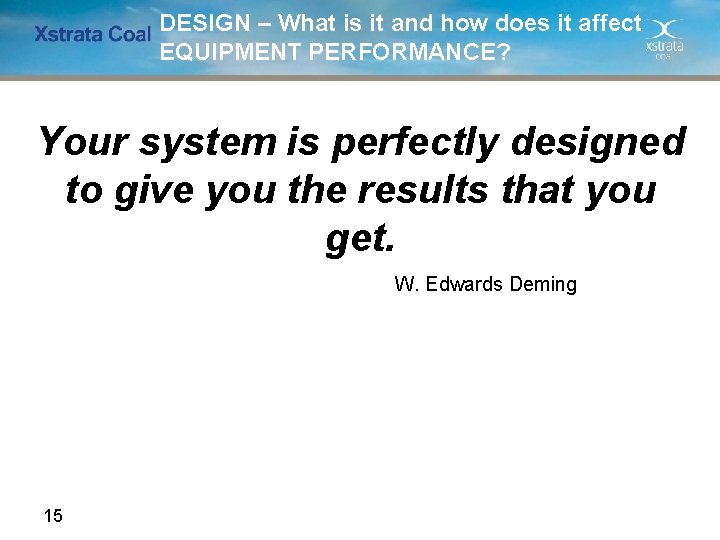 Xstrata Coal

DESIGN – What is it and how does it affect EQUIPMENT PERFORMANCE?

xstrata coal

Your system is perfectly designed to give you the results that you get.

W. Edwards Deming

15